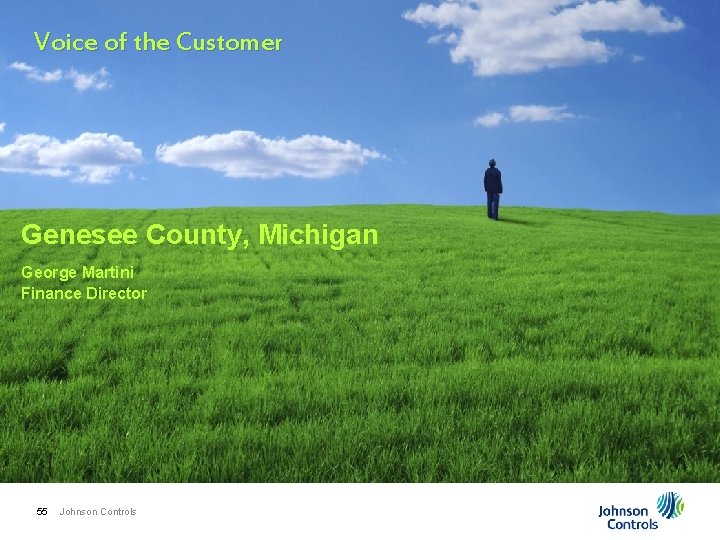 Voice of the Customer

Genesee County, Michigan

George Martini
Finance Director

55 Johnson Controls

Johnson Controls